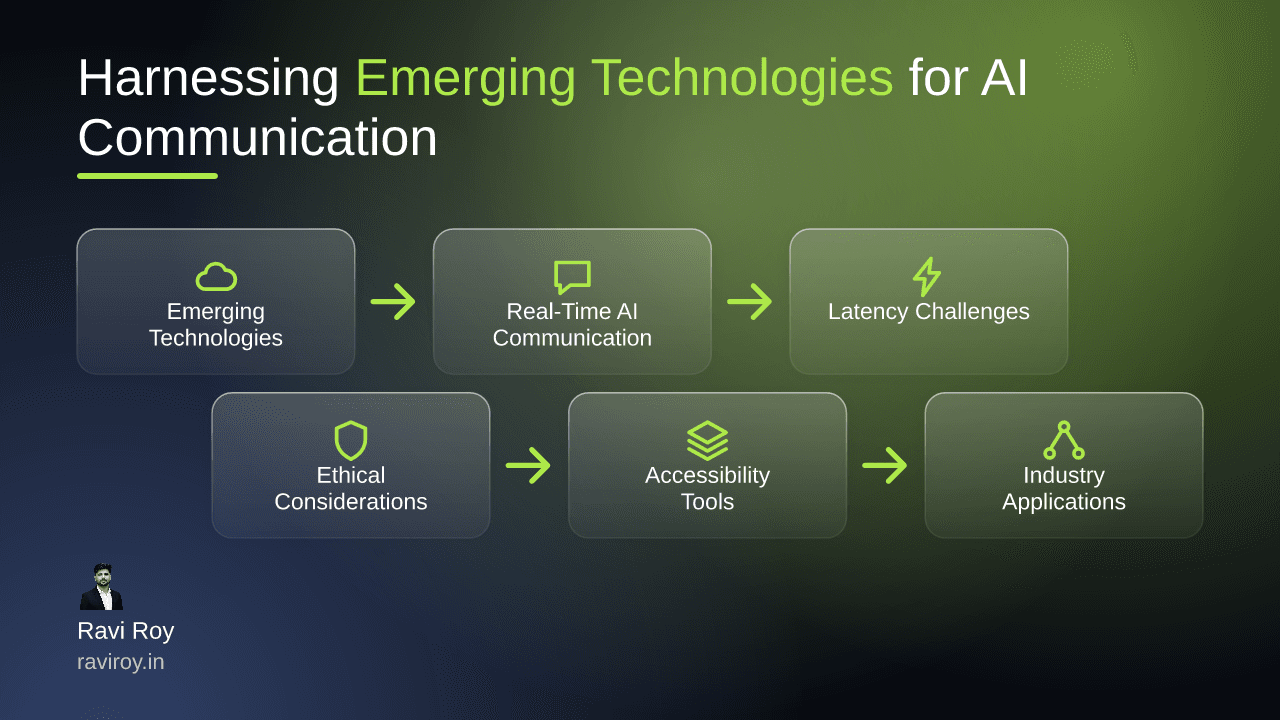 Harnessing Emerging Technologies for AI Communication

Emerging Technologies

Real-Time AI Communication

Latency Challenges

Ethical Considerations

Accessibility Tools

Industry Applications

Ravi Roy
raviroy.in